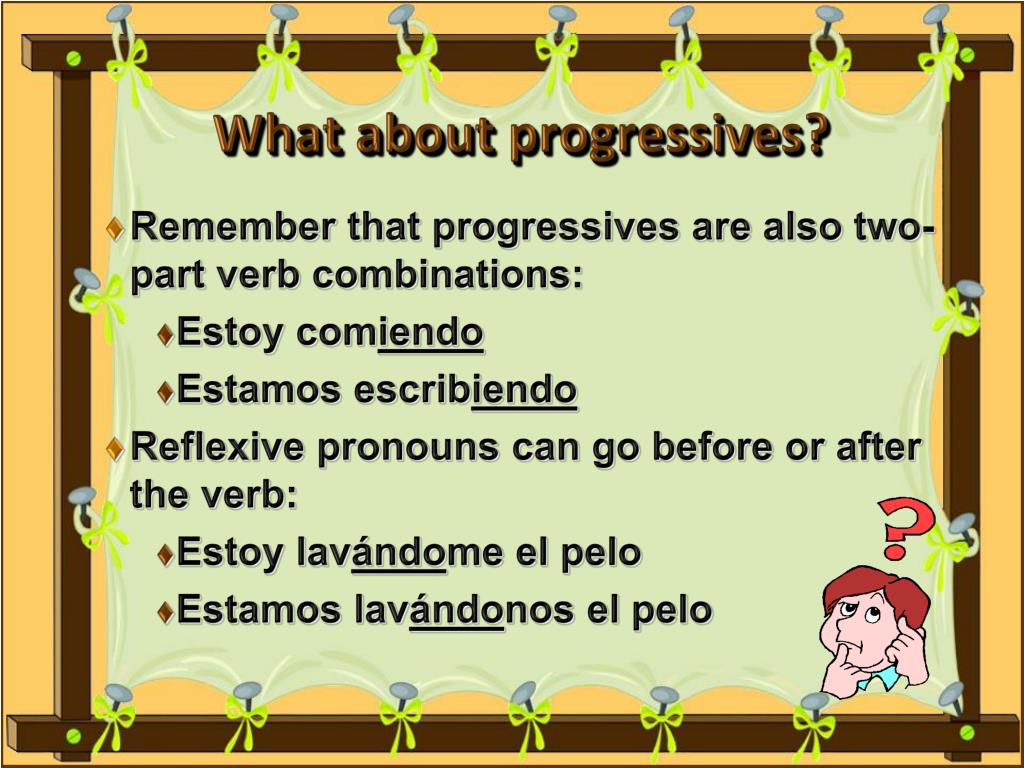 What about progressives?

Remember that progressives are also two-part verb combinations:

Estoy comiendo

Estamos escribiendo

Reflexive pronouns can go before or after the verb:

Estoy lavándome el pelo

Estamos lavándonos el pelo

?